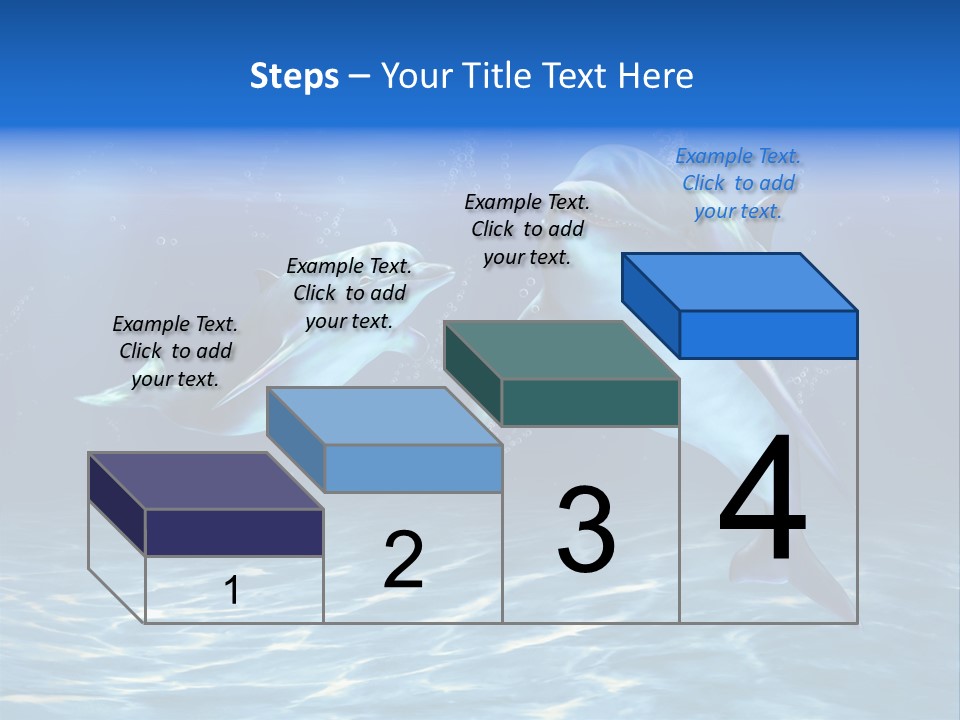 Steps – Your Title Text Here

Example Text. Click to add your text.

Example Text. Click to add your text.

Example Text. Click to add your text.

Example Text. Click to add your text.

1

2

3

4